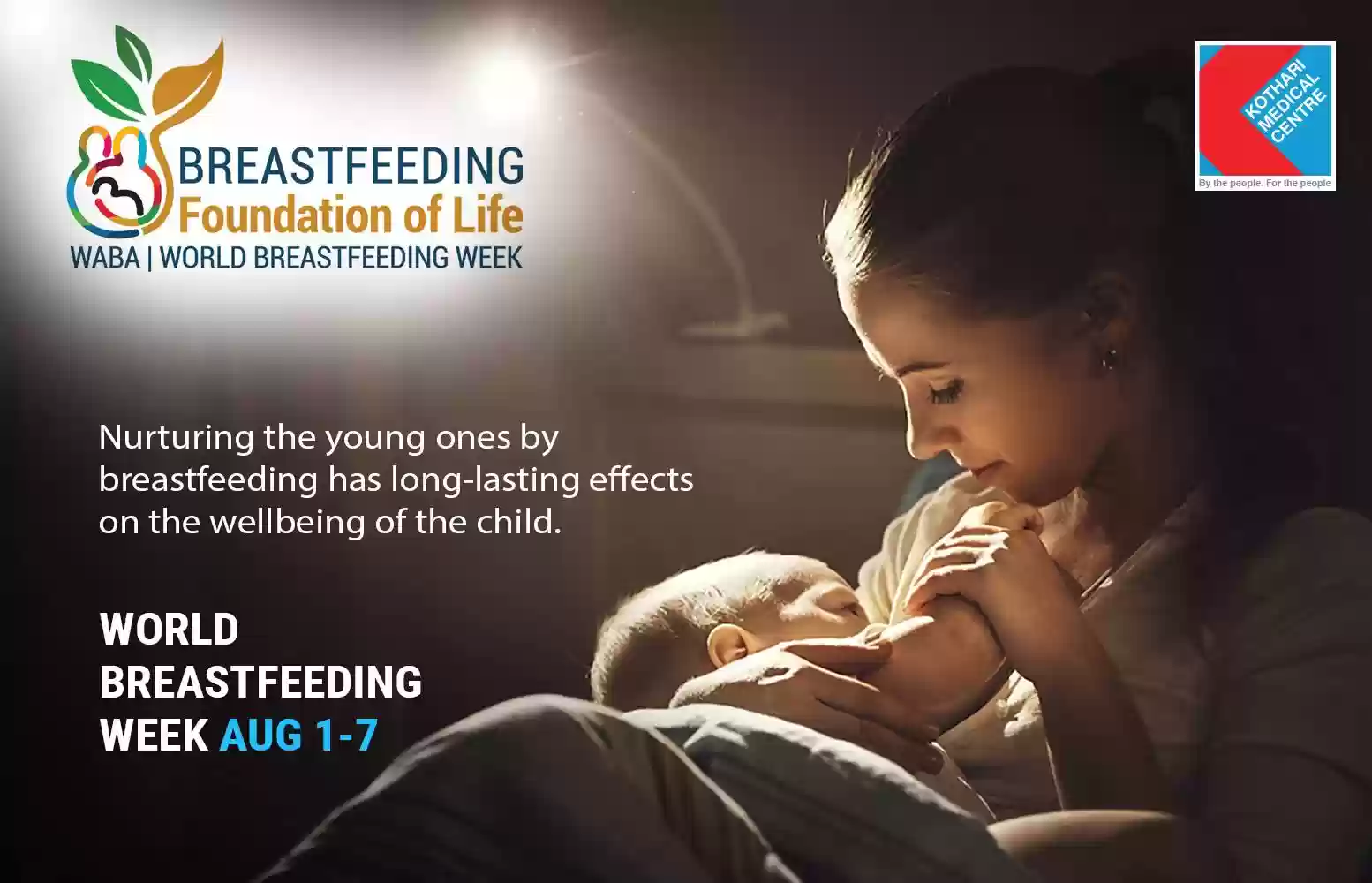 BREASTFEEDING
Foundation of Life
WABA | WORLD BREASTFEEDING WEEK

KOTHARI MEDICAL CENTRE
By the people. For the people

Nurturing the young ones by breastfeeding has long-lasting effects on the wellbeing of the child.

WORLD BREASTFEEDING WEEK AUG 1-7